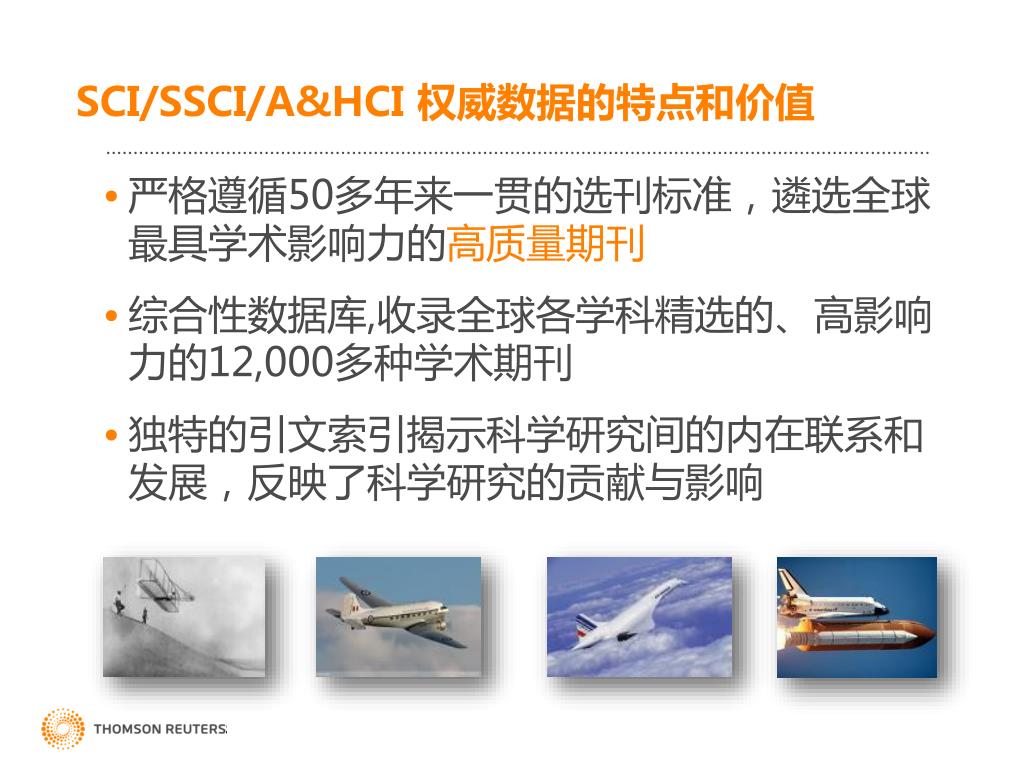 SCI/SSCI/A&HCI 权威数据的特点和价值

• 严格遵循50多年来一贯的选刊标准，遴选全球最具学术影响力的高质量期刊

• 综合性数据库,收录全球各学科精选的、高影响力的12,000多种学术期刊

• 独特的引文索引揭示科学研究间的内在联系和发展，反映了科学研究的贡献与影响

THOMSON REUTERS